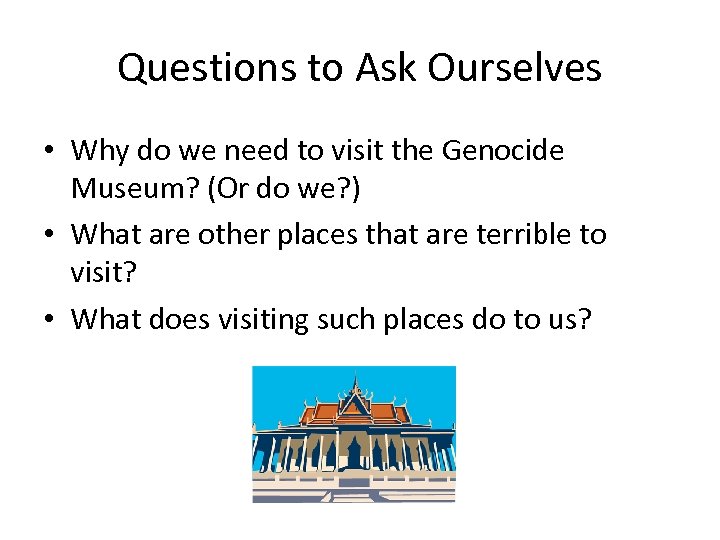 Questions to Ask Ourselves

• Why do we need to visit the Genocide Museum? (Or do we?)
• What are other places that are terrible to visit?
• What does visiting such places do to us?